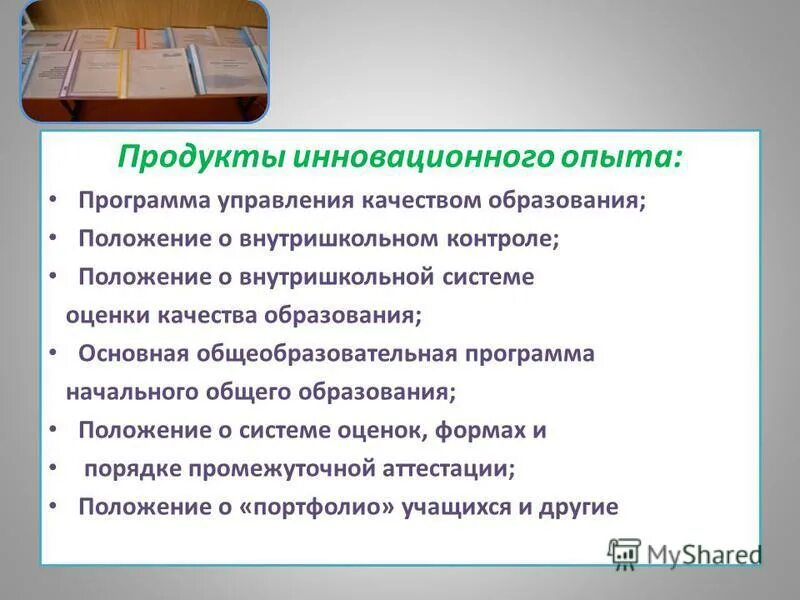 Продукты инновационного опыта:

• Программа управления качеством образования;
• Положение о внутришкольном контроле;
• Положение о внутришкольной системе оценки качества образования;
• Основная общеобразовательная программа начального общего образования;
• Положение о системе оценок, формах и
• порядке промежуточной аттестации;
• Положение о «портфолио» учащихся и другие

MyShared